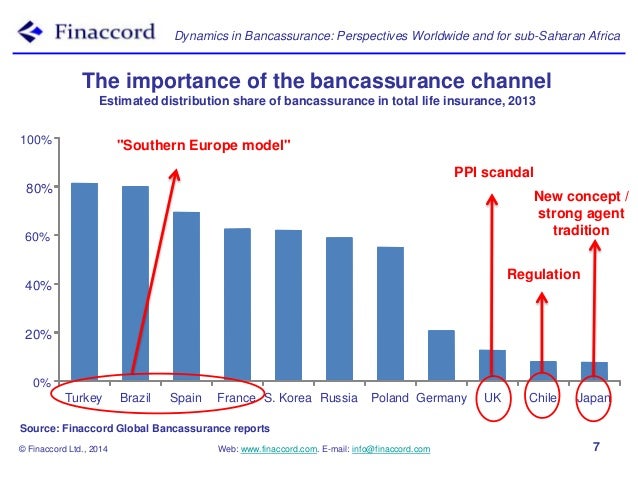 Finaccord

Dynamics in Bancassurance: Perspectives Worldwide and for sub-Saharan Africa

The importance of the bancassurance channel
Estimated distribution share of bancassurance in total life insurance, 2013

100%
80%
60%
40%
20%
0%

"Southern Europe model"

PPI scandal

New concept / strong agent tradition

Regulation

Turkey Brazil Spain France S. Korea Russia Poland Germany UK Chile Japan

Source: Finaccord Global Bancassurance reports

© Finaccord Ltd., 2014

Web: www.finaccord.com. E-mail: info@finaccord.com

7